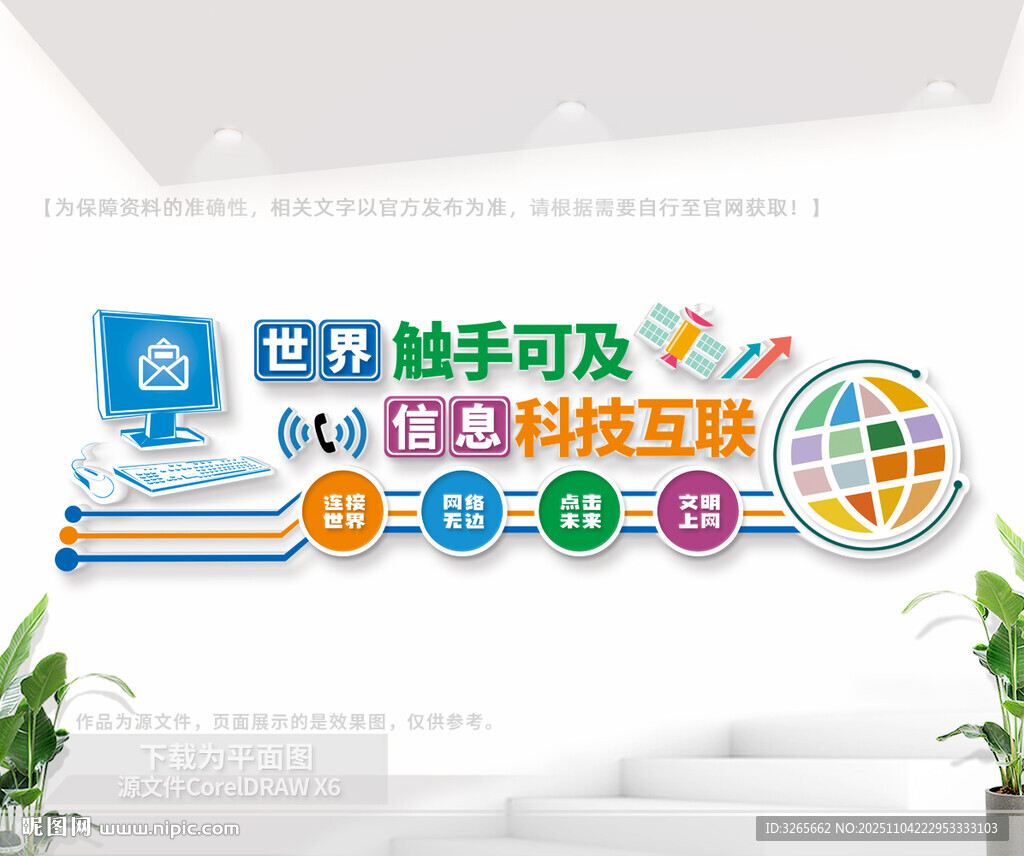 【为保障资料的准确性，相关文字以官方发布为准，请根据需要自行至官网获取！】

世界 触手可及

信息 科技互联

连接世界

网络无边

点击未来

文明上网

作品为源文件，页面展示的是效果图，仅供参考。

下载为平面图
源文件CorelDRAW X6

昵图网 www.nipic.com

ID:3265662 NO:20251104222953333103